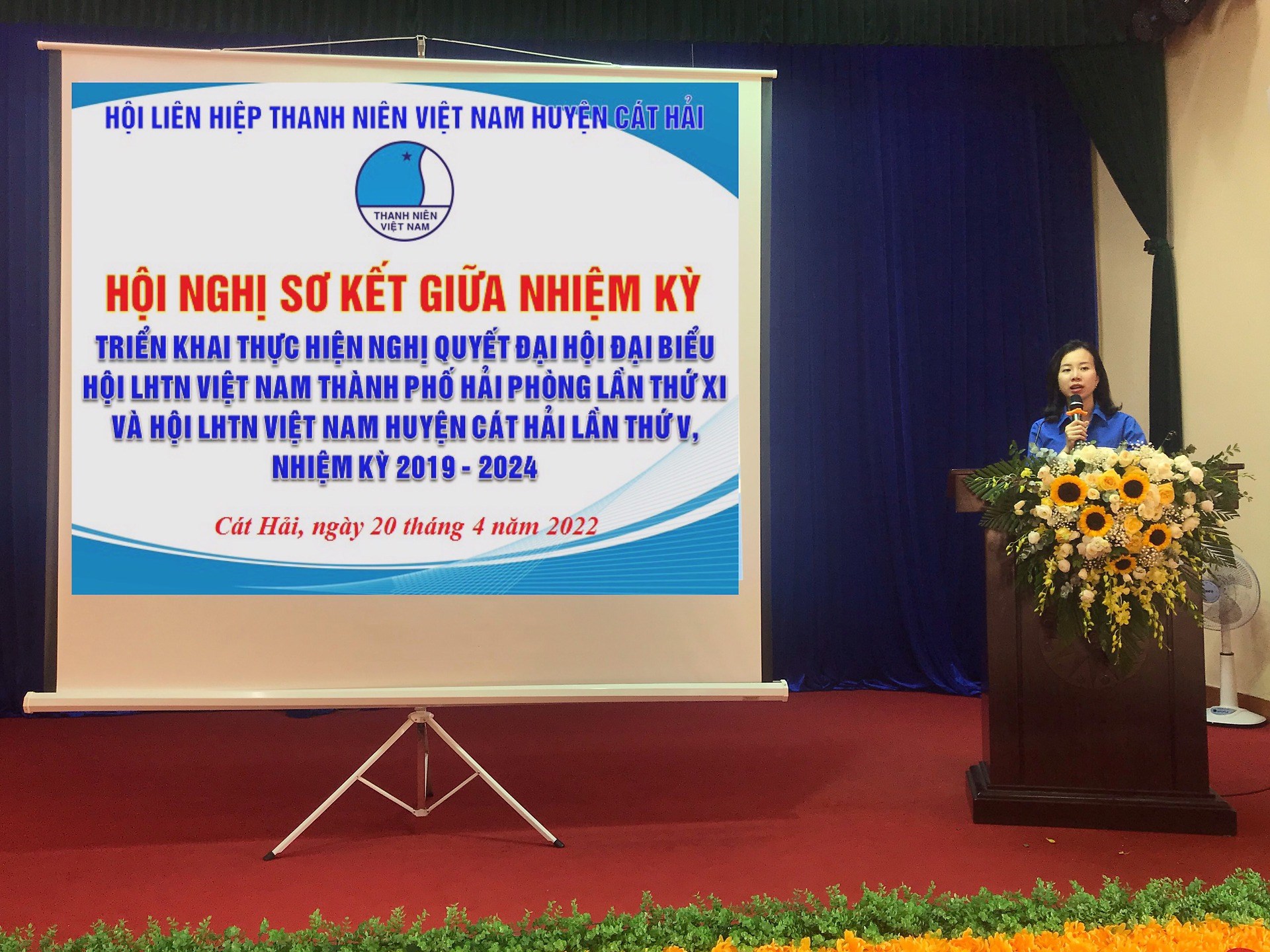 HỘI LIÊN HIỆP THANH NIÊN VIỆT NAM HUYỆN CÁT HẢI

THANH NIÊN VIỆT NAM

HỘI NGHỊ SƠ KẾT GIỮA NHIỆM KỲ

TRIỂN KHAI THỰC HIỆN NGHỊ QUYẾT ĐẠI HỘI ĐẠI BIỂU HỘI LHTN VIỆT NAM THÀNH PHỐ HẢI PHÒNG LẦN THỨ XI VÀ HỘI LHTN VIỆT NAM HUYỆN CÁT HẢI LẦN THỨ V, NHIỆM KỲ 2019 - 2024

Cát Hải, ngày 20 tháng 4 năm 2022